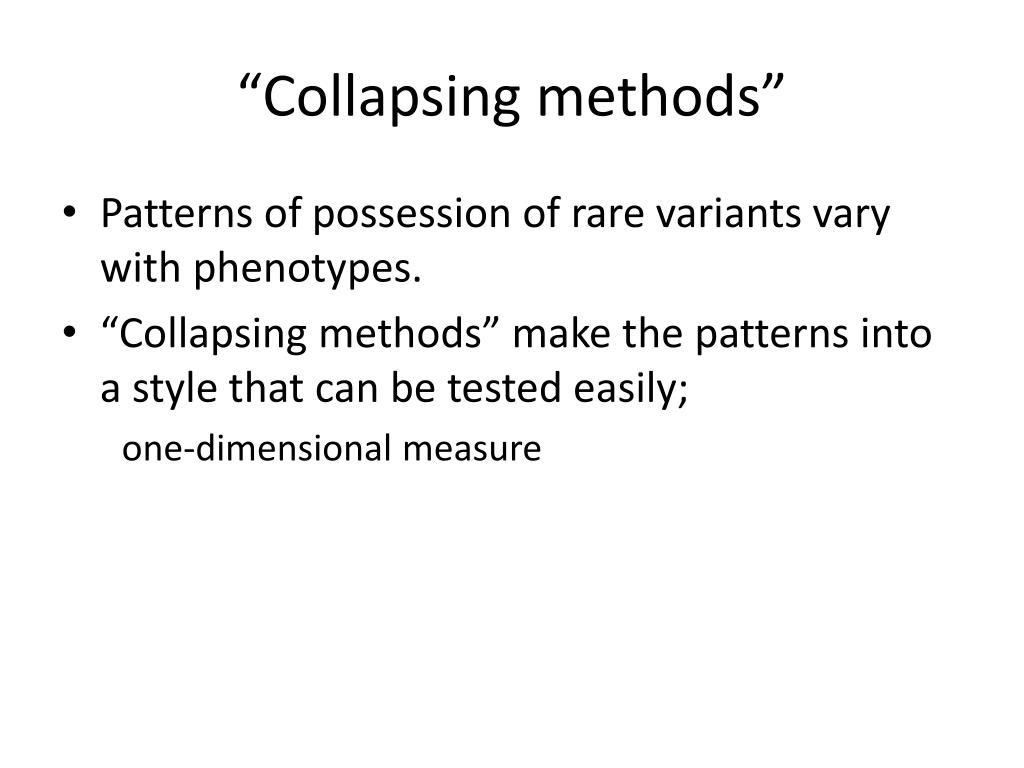 “Collapsing methods”

• Patterns of possession of rare variants vary with phenotypes.
• “Collapsing methods” make the patterns into a style that can be tested easily;
one-dimensional measure